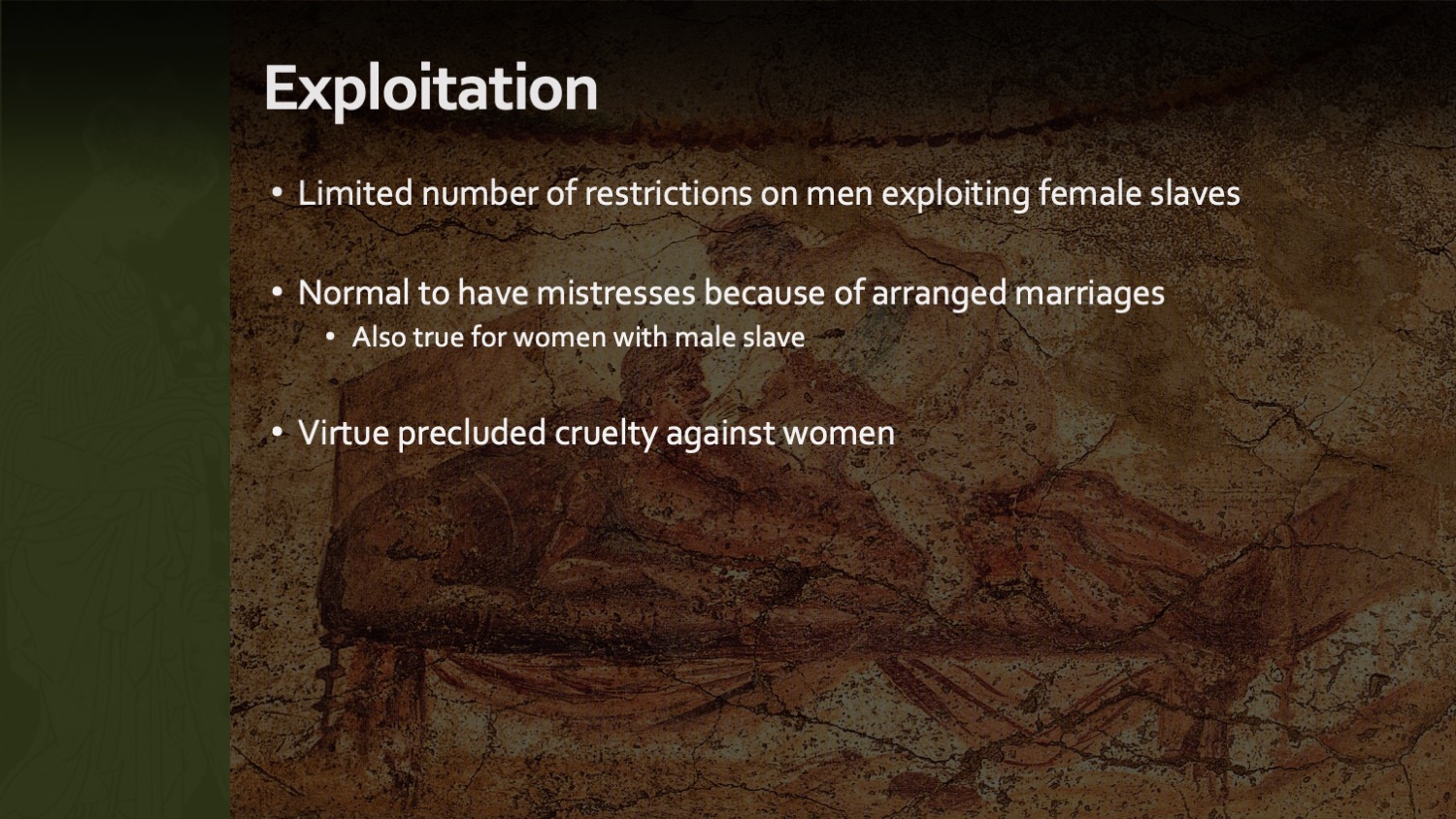 Exploitation

• Limited number of restrictions on men exploiting female slaves

• Normal to have mistresses because of arranged marriages
  • Also true for women with male slave

• Virtue precluded cruelty against women